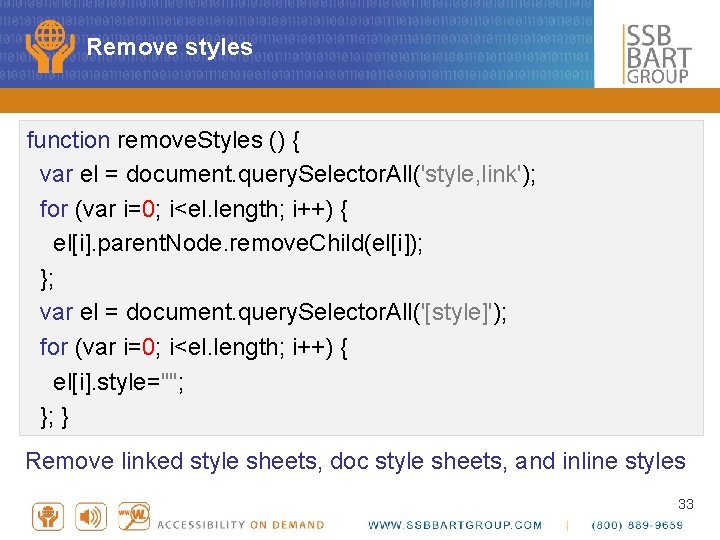 Remove styles

SSB BART GROUP

function removeStyles () {
var el = document.querySelectorAll('style,link');
for (var i=0; i<el.length; i++) {
el[i].parentNode.removeChild(el[i]);
};
var el = document.querySelectorAll('[style]');
for (var i=0; i<el.length; i++) {
el[i].style="";
}; }

Remove linked style sheets, doc style sheets, and inline styles

33

ACCESSIBILITY ON DEMAND WWW.SSBBARTGROUP.COM | (800) 889-9659